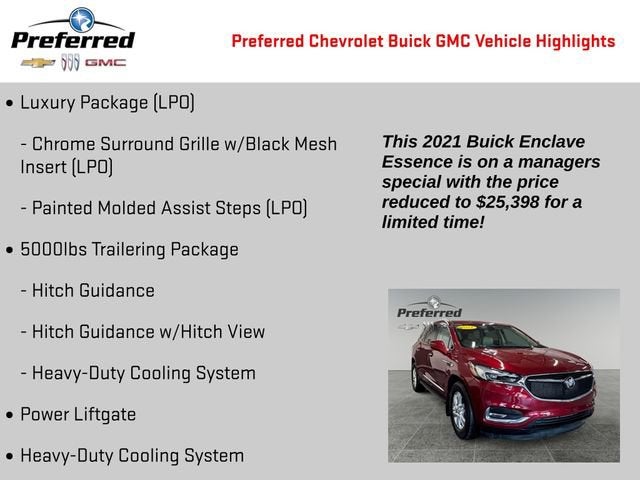 Preferred

GMC

Preferred Chevrolet Buick GMC Vehicle Highlights

• Luxury Package (LPO)

- Chrome Surround Grille w/Black Mesh Insert (LPO)

- Painted Molded Assist Steps (LPO)

• 5000lbs Trailering Package

- Hitch Guidance

- Hitch Guidance w/Hitch View

- Heavy-Duty Cooling System

• Power Liftgate

• Heavy-Duty Cooling System

This 2021 Buick Enclave Essence is on a managers special with the price reduced to $25,398 for a limited time!

Preferred